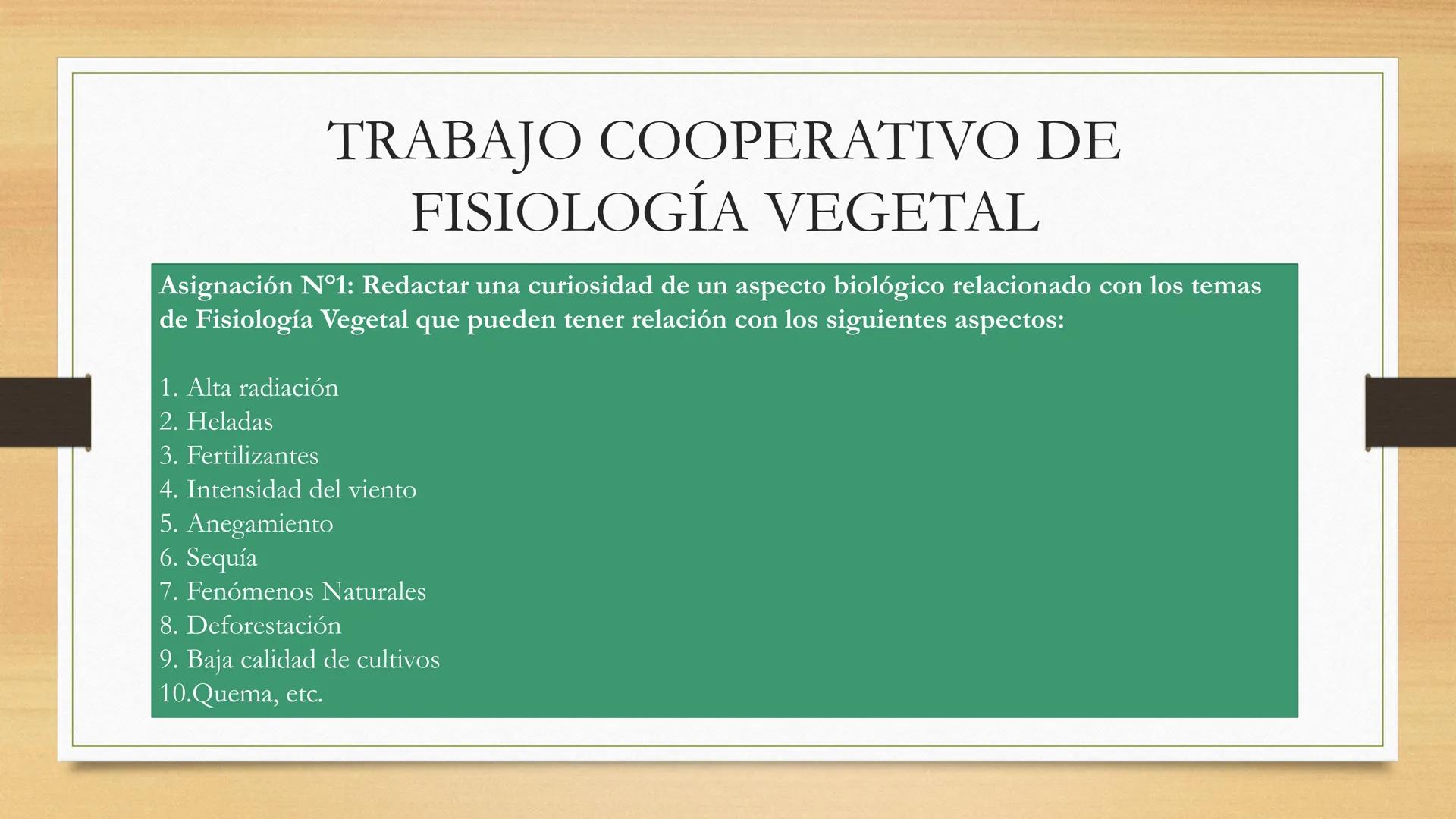 TRABAJO COOPERATIVO DE FISIOLOGÍA VEGETAL

Asignación N°1: Redactar una curiosidad de un aspecto biológico relacionado con los temas de Fisiología Vegetal que pueden tener relación con los siguientes aspectos:

1. Alta radiación
2. Heladas
3. Fertilizantes
4. Intensidad del viento
5. Anegamiento
6. Sequía
7. Fenómenos Naturales
8. Deforestación
9. Baja calidad de cultivos
10.Quema, etc.